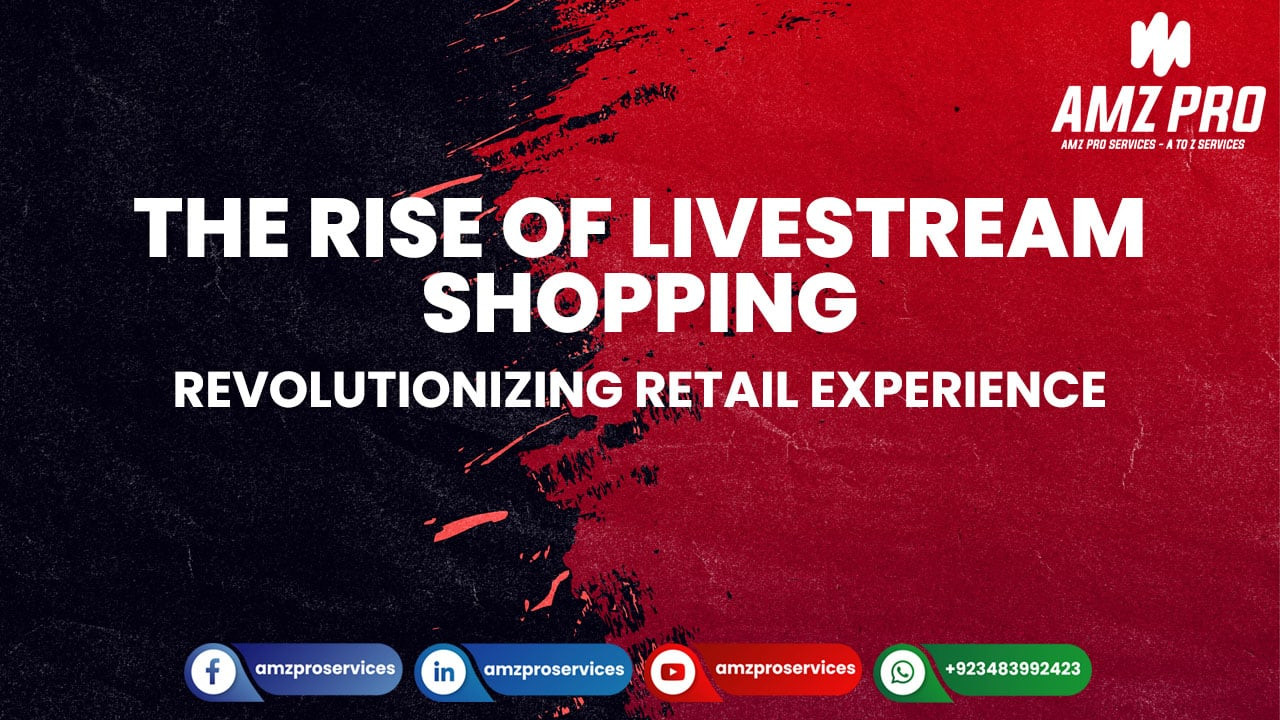 AMZ PRO
AMZ PRO SERVICES - A TO Z SERVICES

THE RISE OF LIVESTREAM SHOPPING

REVOLUTIONIZING RETAIL EXPERIENCE

amzproservices amzproservices amzproservices +923483992423